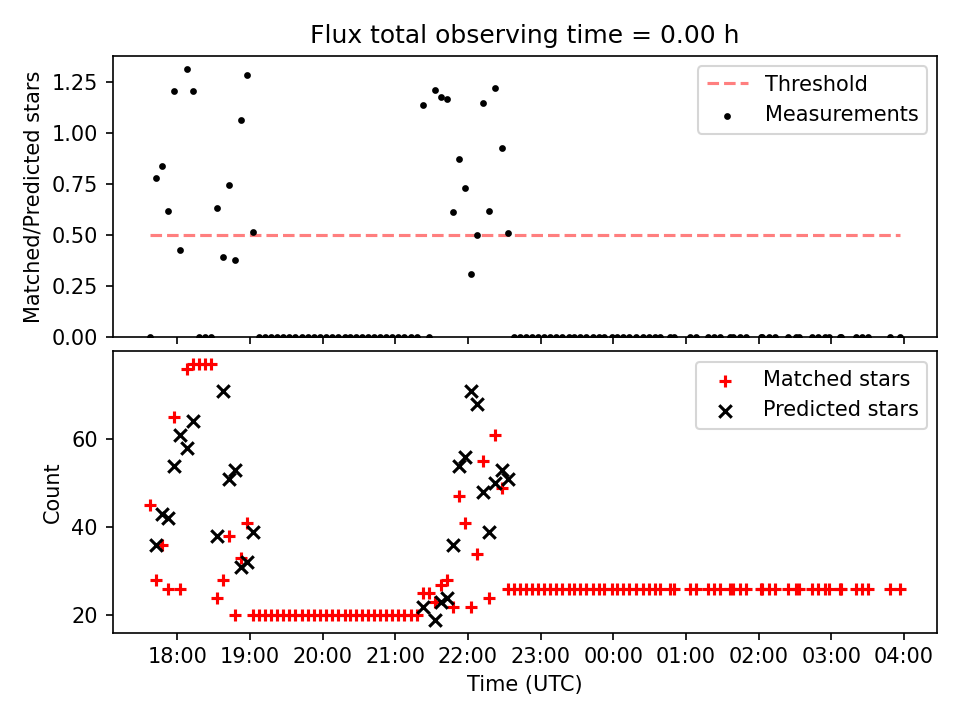 Flux total observing time = 0.00 h

Matched/Predicted stars

1.25
1.00
0.75
0.50
0.25
0.00

Threshold
Measurements

Count

60
40
20

Matched stars
Predicted stars

18:00 19:00 20:00 21:00 22:00 23:00 00:00 01:00 02:00 03:00 04:00

Time (UTC)